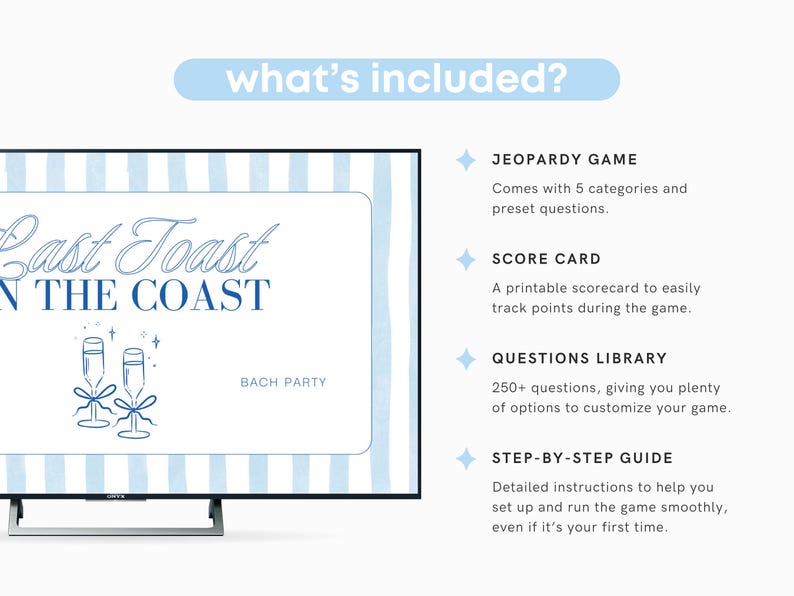 what's included?

Last Toast
N THE COAST

BACH PARTY

ONYX

JEOPARDY GAME

Comes with 5 categories and preset questions.

SCORE CARD

A printable scorecard to easily track points during the game.

QUESTIONS LIBRARY

250+ questions, giving you plenty of options to customize your game.

STEP-BY-STEP GUIDE

Detailed instructions to help you set up and run the game smoothly, even if it's your first time.